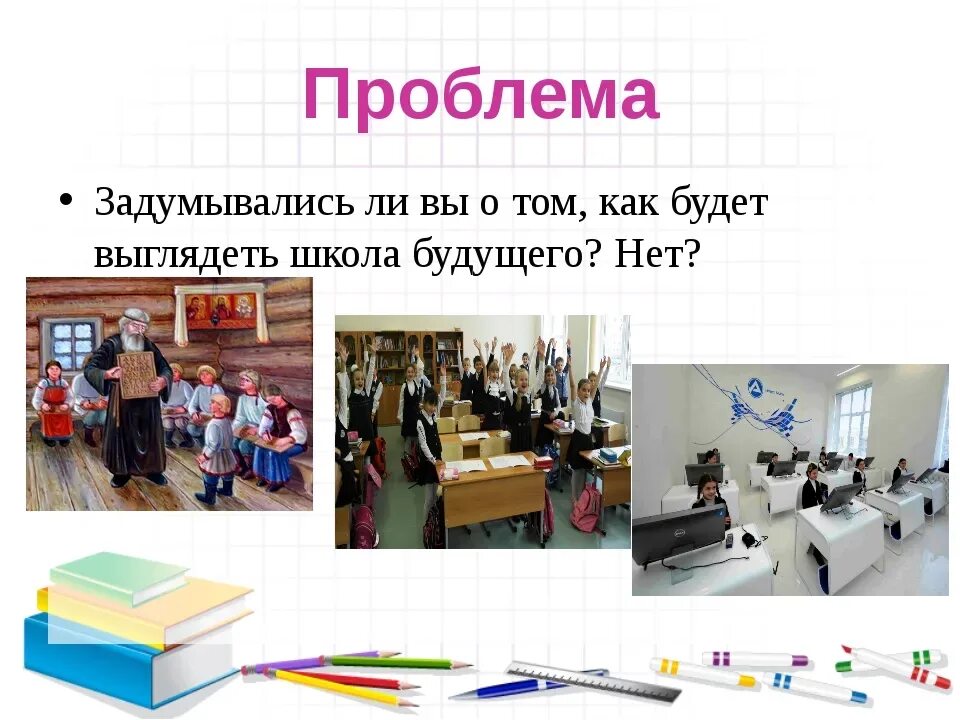 Проблема

• Задумывались ли вы о том, как будет выглядеть школа будущего? Нет?